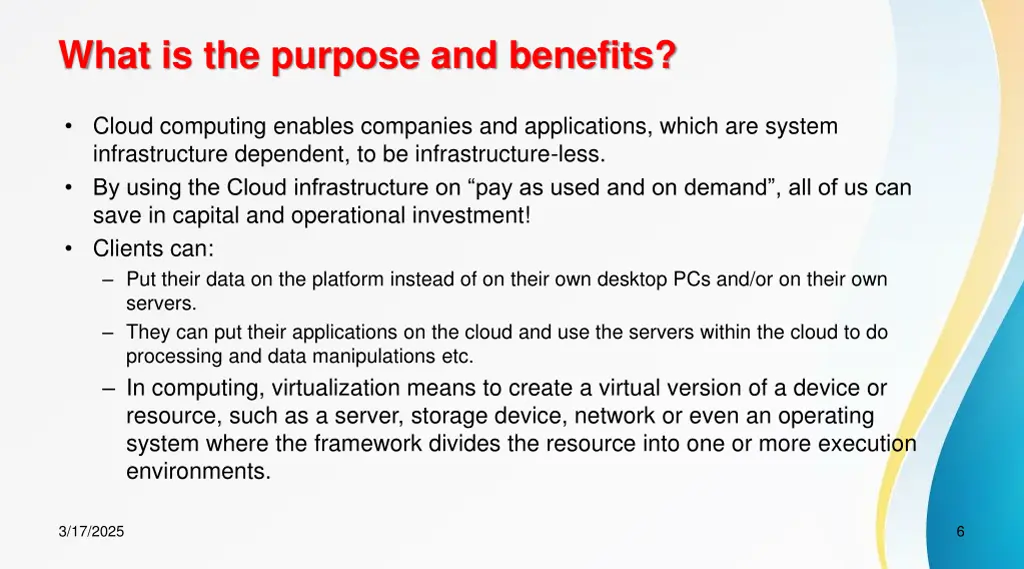 What is the purpose and benefits?

• Cloud computing enables companies and applications, which are system infrastructure dependent, to be infrastructure-less.
• By using the Cloud infrastructure on “pay as used and on demand”, all of us can save in capital and operational investment!
• Clients can:
– Put their data on the platform instead of on their own desktop PCs and/or on their own servers.
– They can put their applications on the cloud and use the servers within the cloud to do processing and data manipulations etc.
– In computing, virtualization means to create a virtual version of a device or resource, such as a server, storage device, network or even an operating system where the framework divides the resource into one or more execution environments.

3/17/2025

6